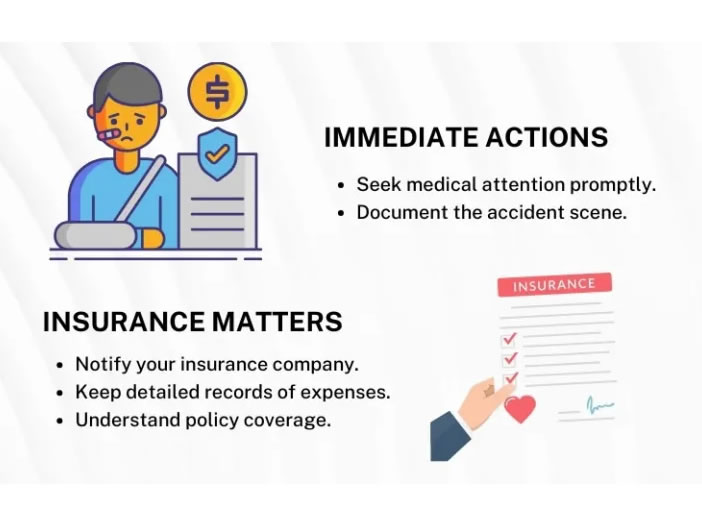 $

IMMEDIATE ACTIONS

• Seek medical attention promptly.
• Document the accident scene.

INSURANCE

INSURANCE MATTERS

• Notify your insurance company.
• Keep detailed records of expenses.
• Understand policy coverage.